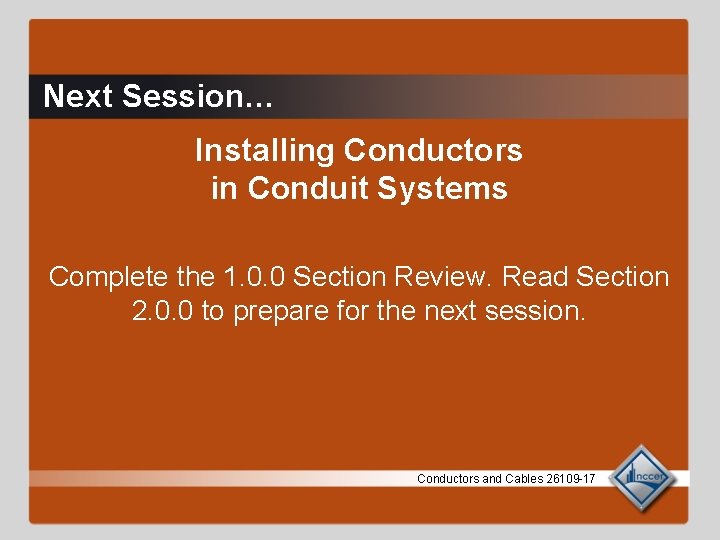 Next Session…

Installing Conductors in Conduit Systems

Complete the 1.0.0 Section Review. Read Section 2.0.0 to prepare for the next session.

Conductors and Cables 26109-17

nccer